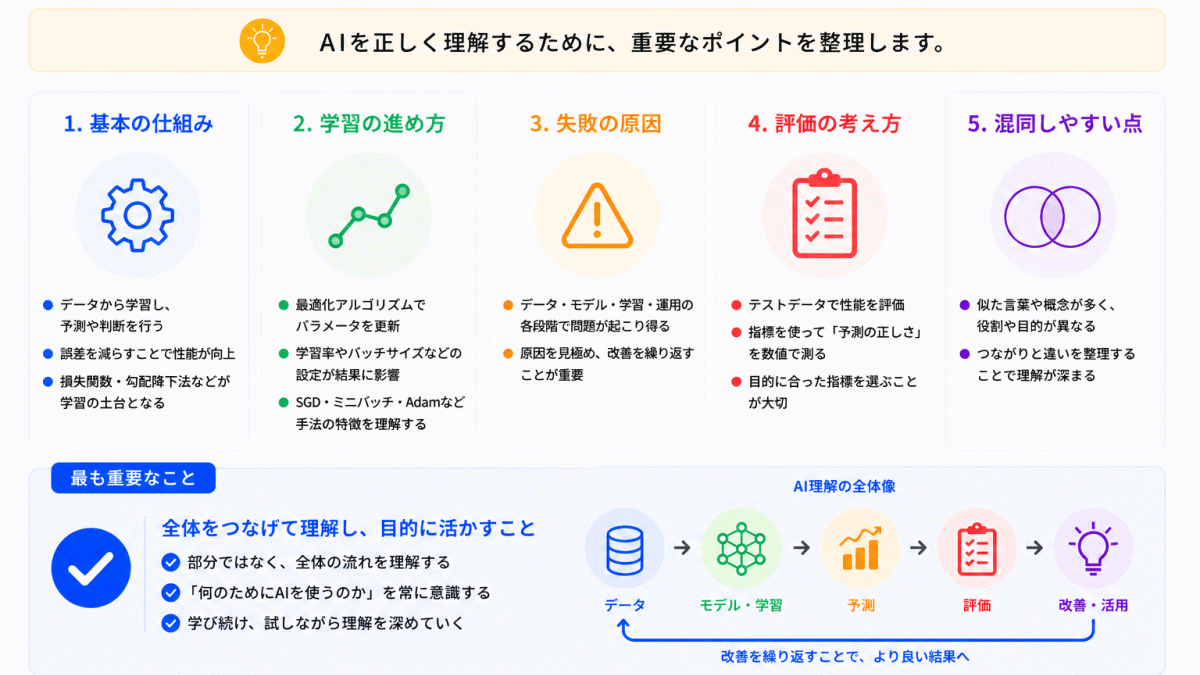 AIを正しく理解するために、重要なポイントを整理します。

1. 基本の仕組み

データから学習し、予測や判断を行う

誤差を減らすことで性能が向上

損失関数・勾配降下法などが学習の土台となる

2. 学習の進め方

最適化アルゴリズムでパラメータを更新

学習率やバッチサイズなどの設定が結果に影響

SGD・ミニバッチ・Adamなど手法の特徴を理解する

3. 失敗の原因

データ・モデル・学習・運用の各段階で問題が起こり得る

原因を見極め、改善を繰り返すことが重要

4. 評価の考え方

テストデータで性能を評価

指標を使って「予測の正しさ」を数値で測る

目的に合った指標を選ぶことが大切

5. 混同しやすい点

似た言葉や概念が多く、役割や目的が異なる

つながりと違いを整理することで理解が深まる

最も重要なこと

全体をつなげて理解し、目的に活かすこと

部分ではなく、全体の流れを理解する

「何のためにAIを使うのか」を常に意識する

学び続け、試しながら理解を深めていく

AI理解の全体像

データ → モデル・学習 → 予測 → 評価 → 改善・活用

改善を繰り返すことで、より良い結果へ